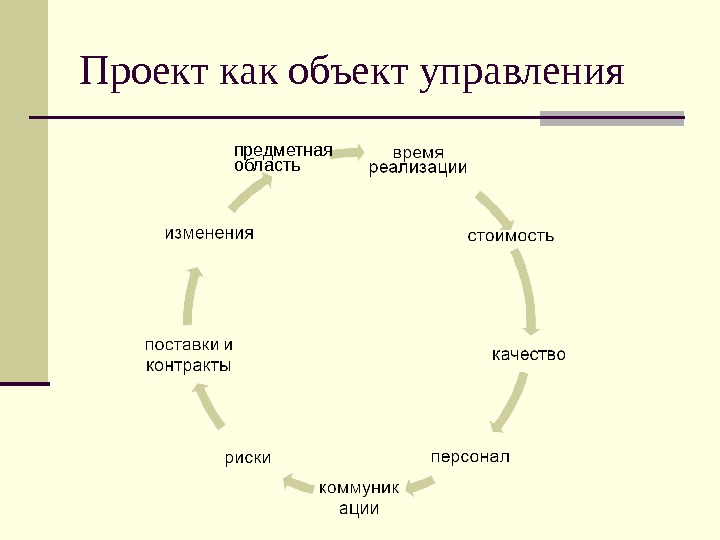 Проект как объект управления

предметная область

время реализации

стоимость

качество

персонал

коммуник ации

риски

поставки и контракты

изменения